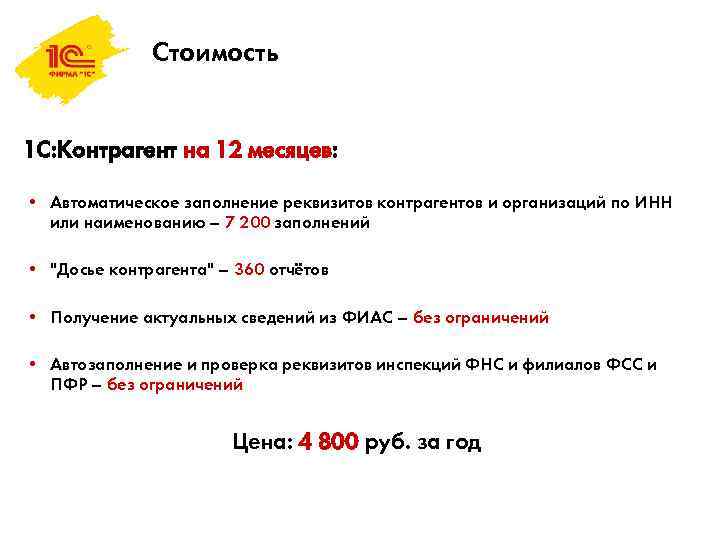 1С
ФИРМА "1С"

Стоимость

1С:Контрагент на 12 месяцев:

• Автоматическое заполнение реквизитов контрагентов и организаций по ИНН или наименованию – 7 200 заполнений

• "Досье контрагента" – 360 отчётов

• Получение актуальных сведений из ФИАС – без ограничений

• Автозаполнение и проверка реквизитов инспекций ФНС и филиалов ФСС и ПФР – без ограничений

Цена: 4 800 руб. за год